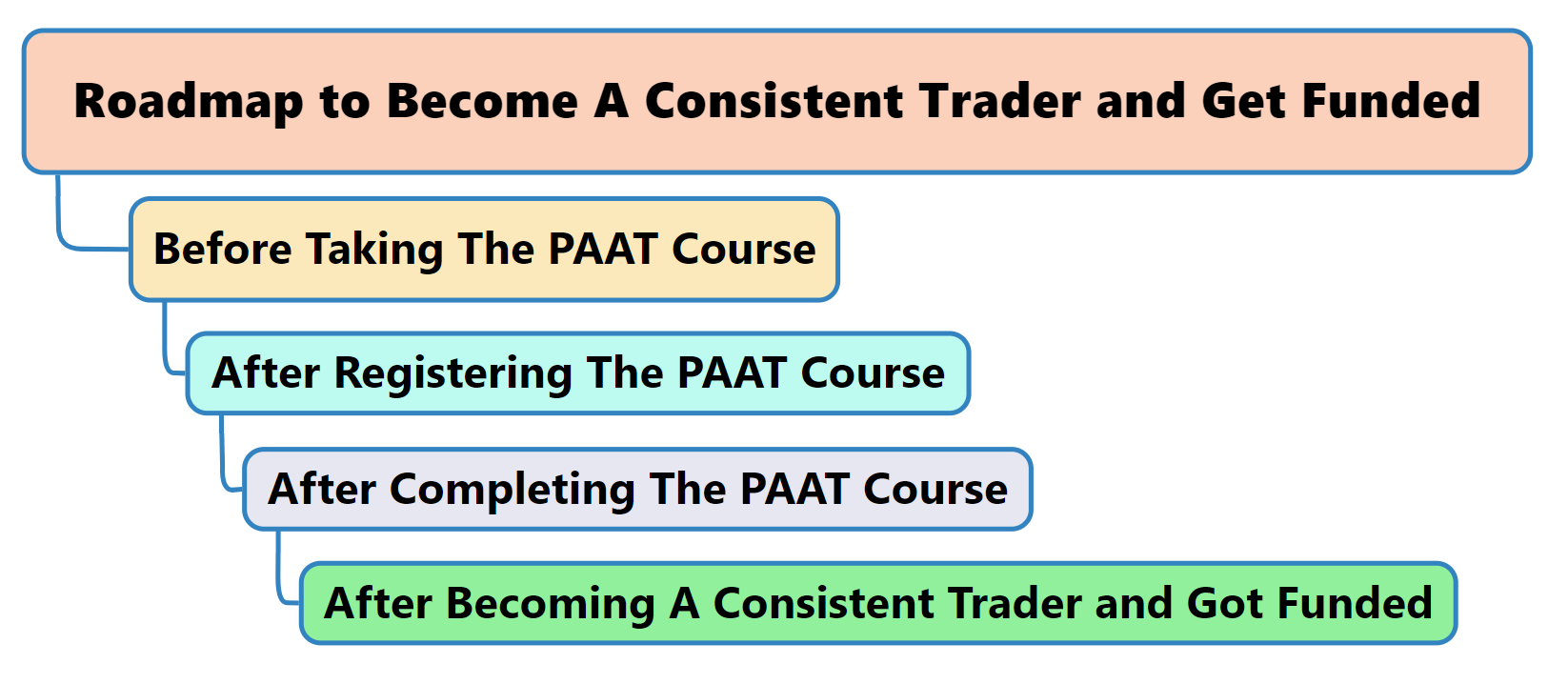 Roadmap to Become A Consistent Trader and Get Funded

Before Taking The PAAT Course

After Registering The PAAT Course

After Completing The PAAT Course

After Becoming A Consistent Trader and Got Funded